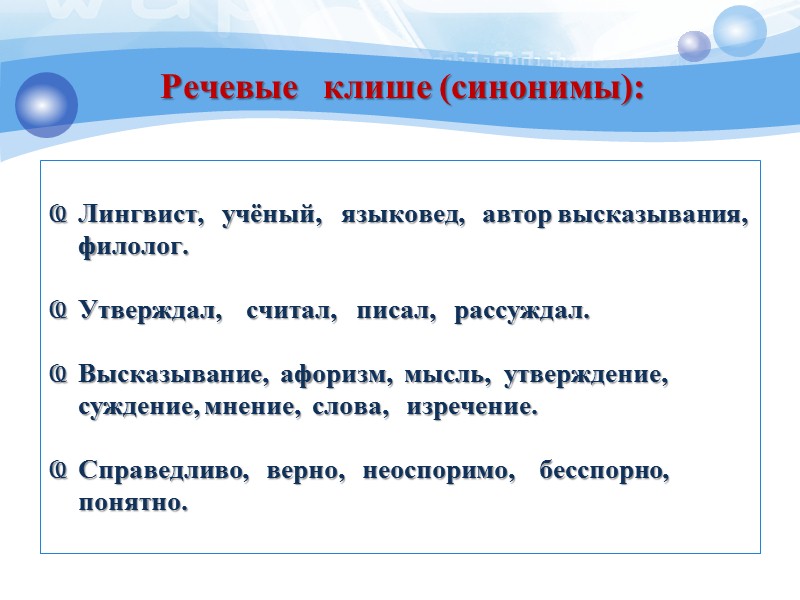 Речевые клише (синонимы):

Лингвист, учёный, языковед, автор высказывания, филолог.

Утверждал, считал, писал, рассуждал.

Высказывание, афоризм, мысль, утверждение, суждение, мнение, слова, изречение.

Справедливо, верно, неоспоримо, бесспорно, понятно.